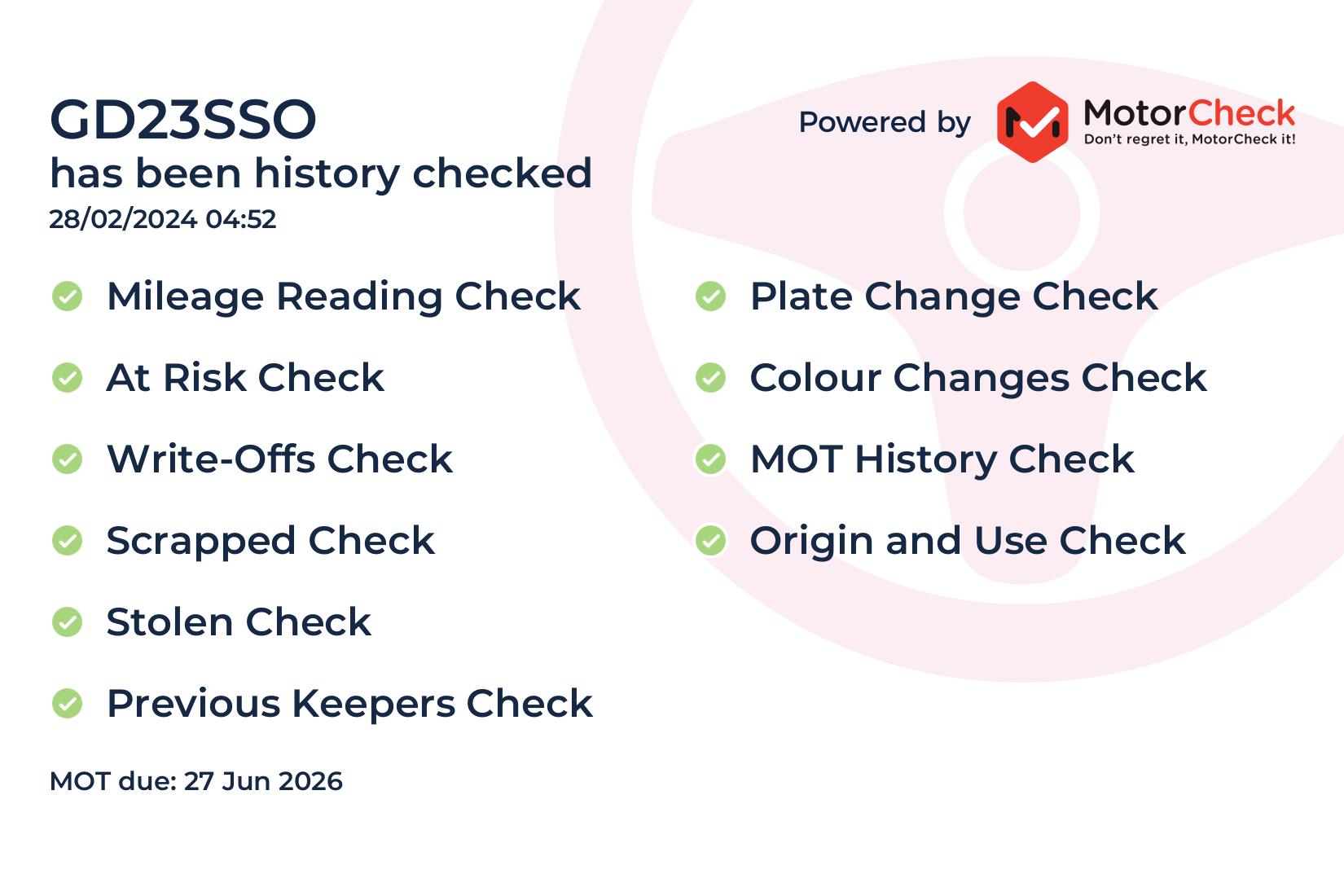 GD23SSO
has been history checked
28/02/2024 04:52

Powered by MotorCheck
Don't regret it, MotorCheck it!

Mileage Reading Check

At Risk Check

Write-Offs Check

Scrapped Check

Stolen Check

Previous Keepers Check

Plate Change Check

Colour Changes Check

MOT History Check

Origin and Use Check

MOT due: 27 Jun 2026